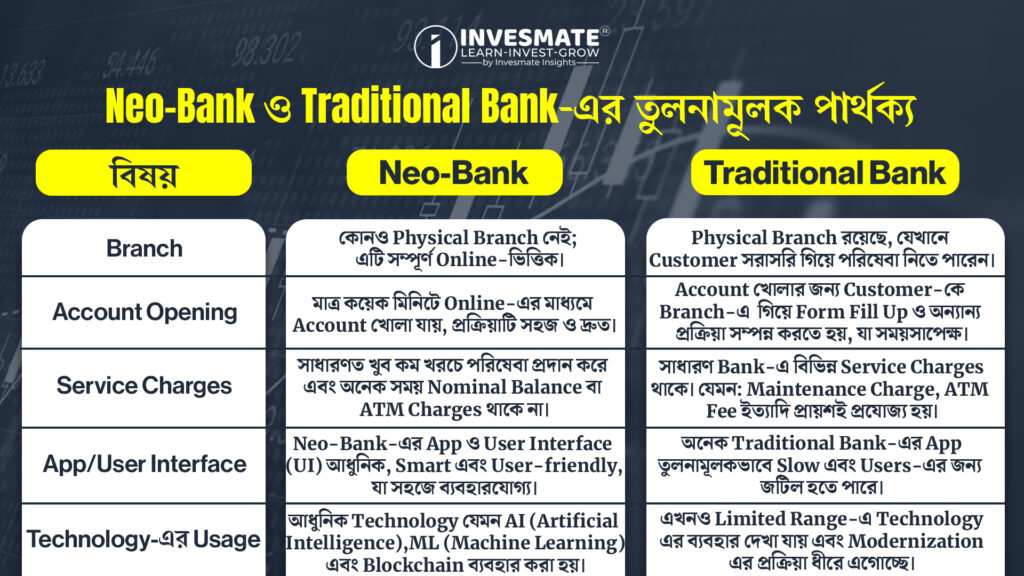 INVESMATE®
LEARN-INVEST-GROW
by Invesmate Insights

Neo-Bank ও Traditional Bank-এর তুলনামুলক পার্থক্য

| বিষয় | Neo-Bank | Traditional Bank |
|---|---|---|
| Branch | কোনও Physical Branch নেই; এটি সম্পূর্ণ Online-ভিত্তিক। | Physical Branch রয়েছে, যেখানে Customer সরাসরি গিয়ে পরিষেবা নিতে পারেন। |
| Account Opening | মাত্র কয়েক মিনিটে Online-এর মাধ্যমে Account খোলা যায়, প্রক্রিয়াটি সহজ ও দ্রুত। | Account খোলার জন্য Customer-কে Branch-এ গিয়ে Form Fill Up ও অন্যান্য প্রক্রিয়া সম্পন্ন করতে হয়, যা সময়সাপেক্ষ। |
| Service Charges | সাধারণত খুব কম খরচে পরিষেবা প্রদান করে এবং অনেক সময় Nominal Balance বা ATM Charges থাকে না। | সাধারণ Bank-এ বিভিন্ন Service Charges থাকে। যেমন: Maintenance Charge, ATM Fee ইত্যাদি প্রায়শই প্রযোজ্য হয়। |
| App/User Interface | Neo-Bank-এর App ও User Interface (UI) আধুনিক, Smart এবং User-friendly, যা সহজে ব্যবহারযোগ্য। | অনেক Traditional Bank-এর App তুলনামূলকভাবে Slow এবং Users-এর জন্য জটিল হতে পারে। |
| Technology-এর Usage | আধুনিক Technology যেমন AI (Artificial Intelligence),ML (Machine Learning) এবং Blockchain ব্যবহার করা হয়। | এখনও Limited Range-এ Technology এর ব্যবহার দেখা যায় এবং Modernization এর প্রক্রিয়া ধীরে এগোচ্ছে। |